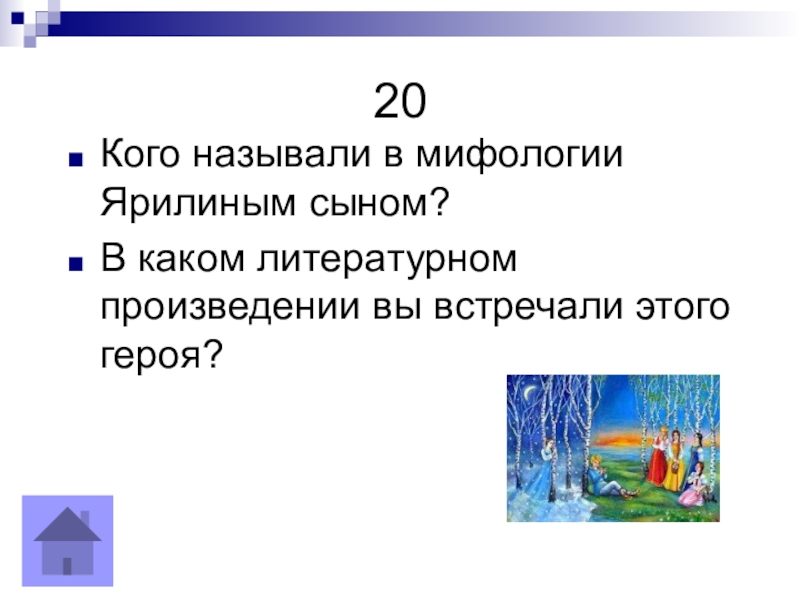 20

Кого называли в мифологии Ярилиным сыном?

В каком литературном произведении вы встречали этого героя?